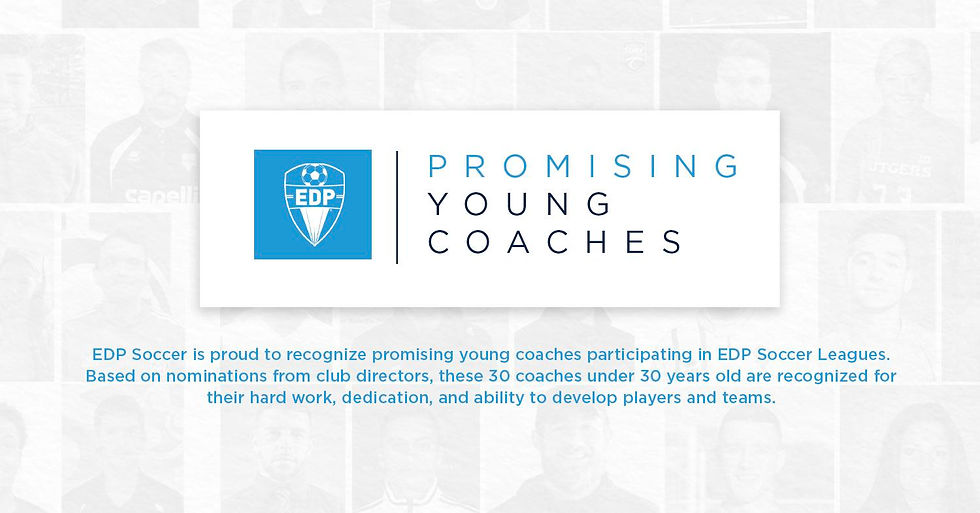 EDP

PROMISING
YOUNG
COACHES

EDP Soccer is proud to recognize promising young coaches participating in EDP Soccer Leagues. Based on nominations from club directors, these 30 coaches under 30 years old are recognized for their hard work, dedication, and ability to develop players and teams.